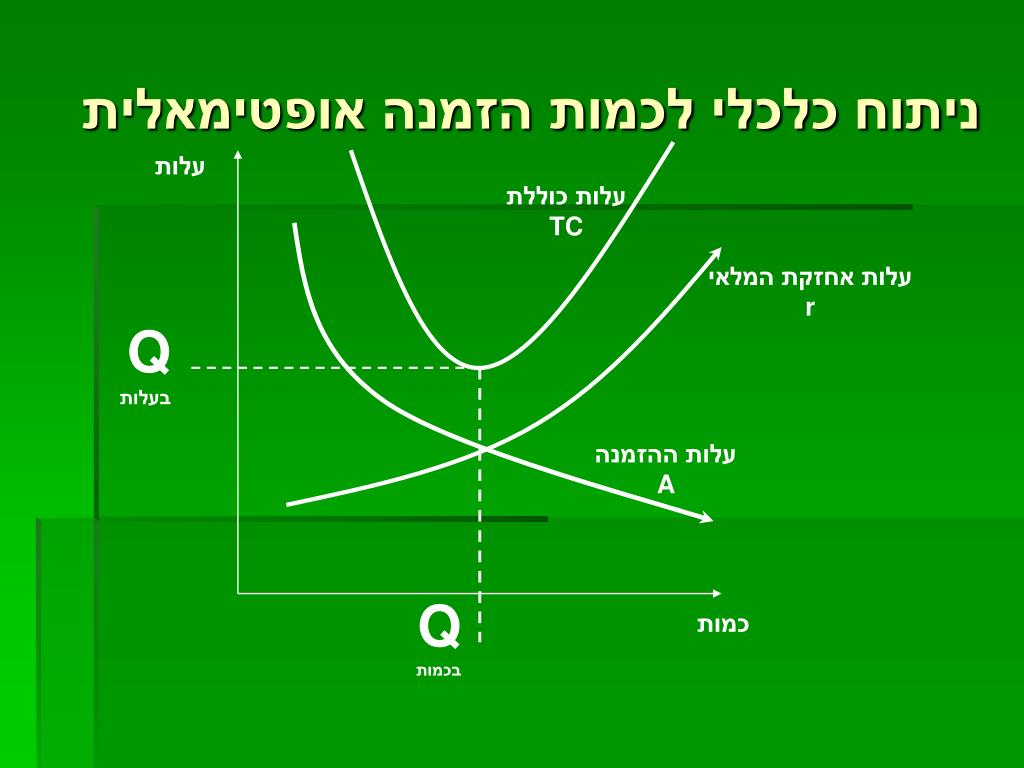 ניתוח כלכלי לכמות הזמנה אופטימאלית

עלות

עלות כוללת
TC

עלות אחזקת המלאי
r

Q
בעלות

עלות ההזמנה
A

Q
בכמות

כמות